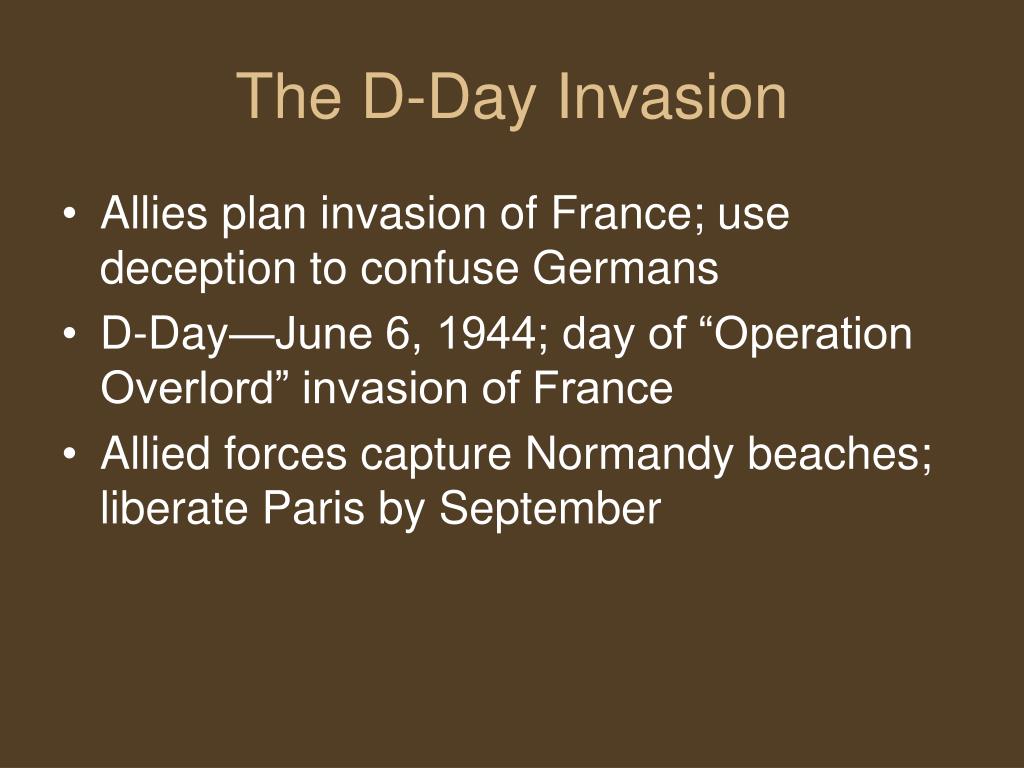 The D-Day Invasion

• Allies plan invasion of France; use deception to confuse Germans
• D-Day—June 6, 1944; day of “Operation Overlord” invasion of France
• Allied forces capture Normandy beaches; liberate Paris by September